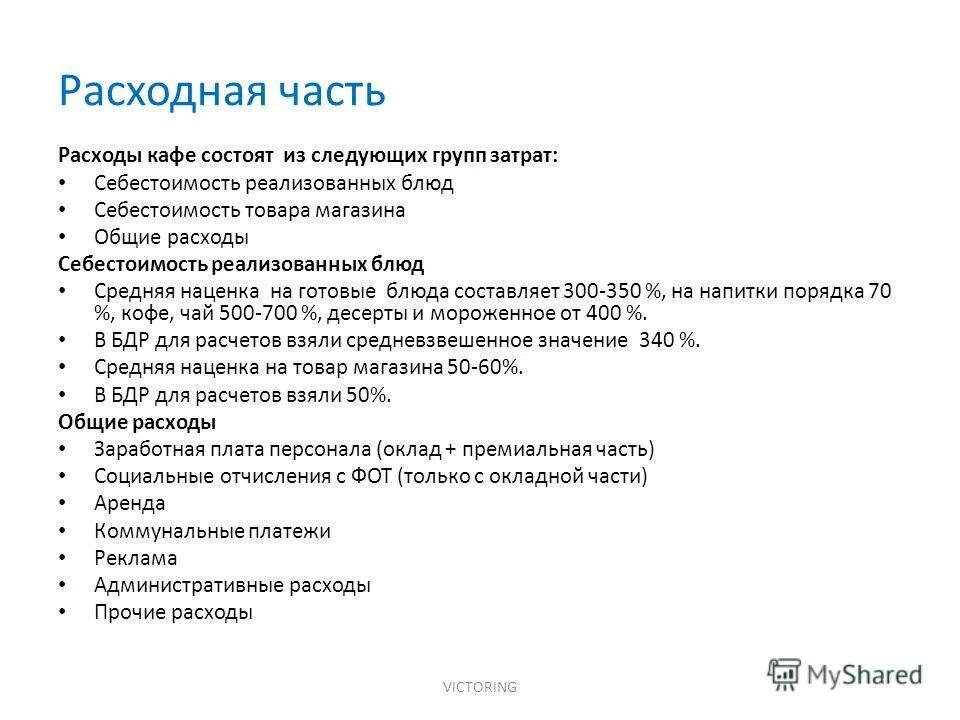 Расходная часть

Расходы кафе состоят из следующих групп затрат:

• Себестоимость реализованных блюд
• Себестоимость товара магазина
• Общие расходы

Себестоимость реализованных блюд

• Средняя наценка на готовые блюда составляет 300-350 %, на напитки порядка 70 %, кофе, чай 500-700 %, десерты и мороженное от 400 %.
• В БДР для расчетов взяли средневзвешенное значение 340 %.
• Средняя наценка на товар магазина 50-60%.
• В БДР для расчетов взяли 50%.

Общие расходы

• Заработная плата персонала (оклад + премиальная часть)
• Социальные отчисления с ФОТ (только с окладной части)
• Аренда
• Коммунальные платежи
• Реклама
• Административные расходы
• Прочие расходы

VICTORING

MyShared